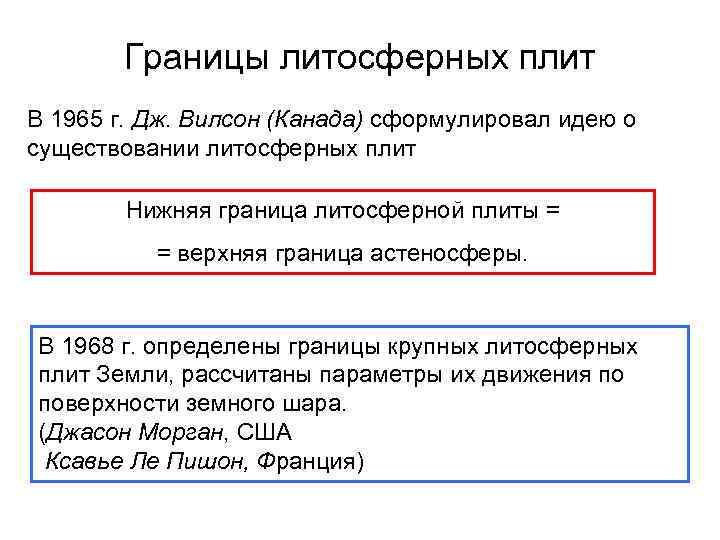 Границы литосферных плит

В 1965 г. Дж. Вилсон (Канада) сформулировал идею о существовании литосферных плит

Нижняя граница литосферной плиты =

= верхняя граница астеносферы.

В 1968 г. определены границы крупных литосферных плит Земли, рассчитаны параметры их движения по поверхности земного шара.
(Джасон Морган, США
Ксавье Ле Пишон, Франция)